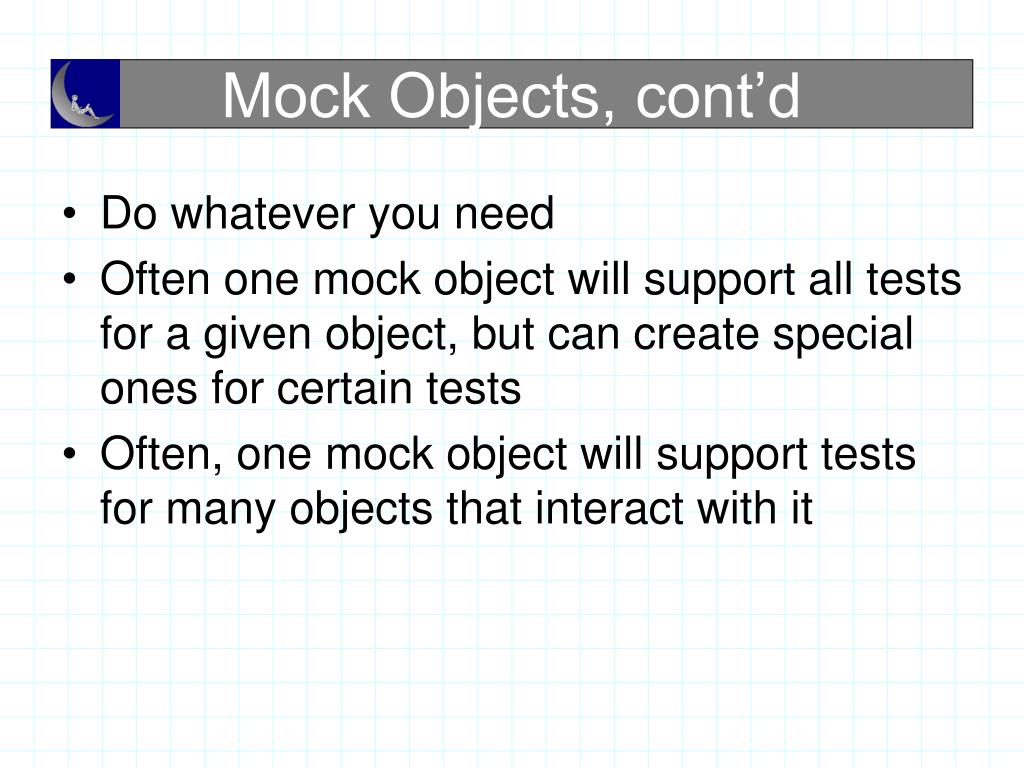 Mock Objects, cont’d

• Do whatever you need
• Often one mock object will support all tests for a given object, but can create special ones for certain tests
• Often, one mock object will support tests for many objects that interact with it